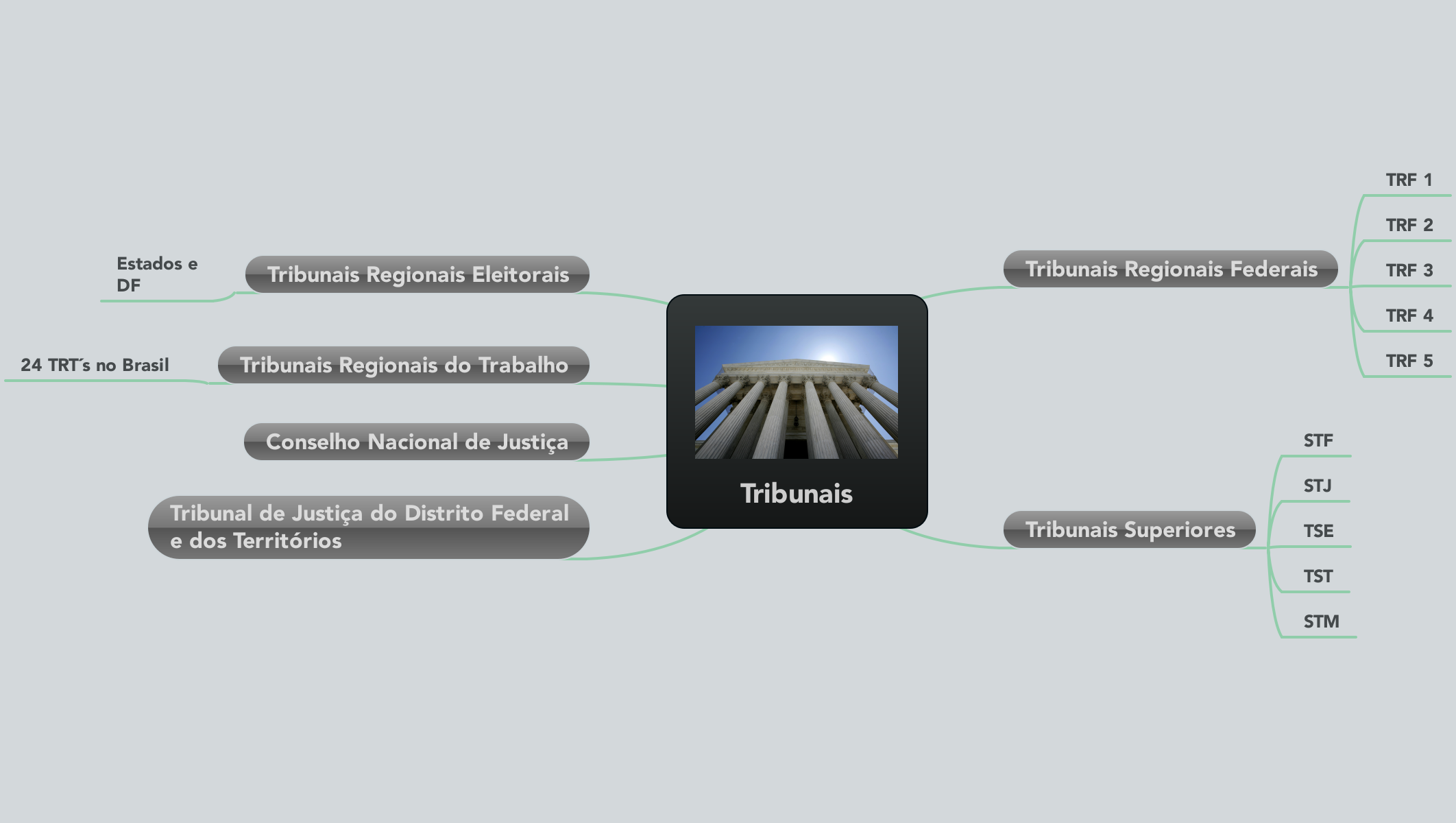 Tribunais

Tribunais Regionais Eleitorais

Estados e DF

Tribunais Regionais do Trabalho

24 TRT´s no Brasil

Conselho Nacional de Justiça

Tribunal de Justiça do Distrito Federal e dos Territórios

Tribunais Regionais Federais

TRF 1

TRF 2

TRF 3

TRF 4

TRF 5

Tribunais Superiores

STF

STJ

TSE

TST

STM